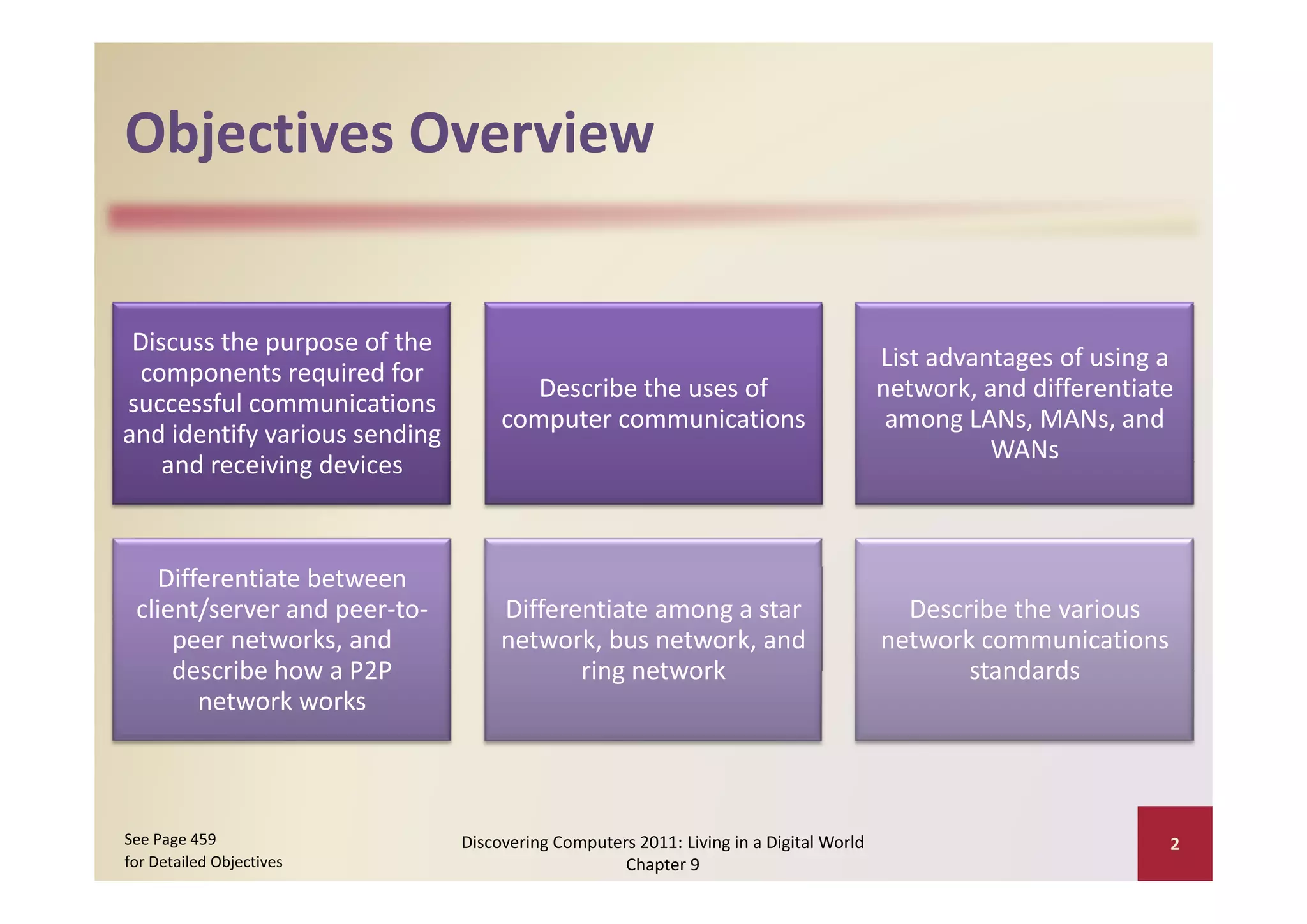 Objectives Overview

Discuss the purpose of the components required for successful communications and identify various sending and receiving devices

Describe the uses of computer communications

List advantages of using a network, and differentiate among LANs, MANs, and WANs

Differentiate between client/server and peer-to-peer networks, and describe how a P2P network works

Differentiate among a star network, bus network, and ring network

Describe the various network communications standards

See Page 459
for Detailed Objectives

Discovering Computers 2011: Living in a Digital World
Chapter 9

2